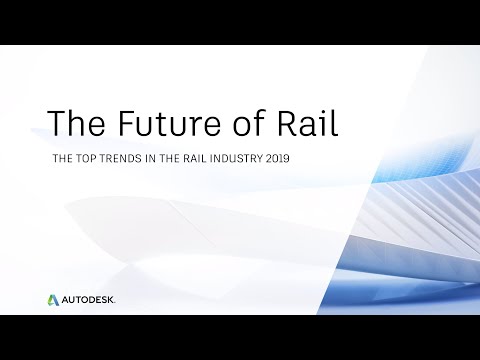 The Future of Rail

THE TOP TRENDS IN THE RAIL INDUSTRY 2019

AUTODESK.